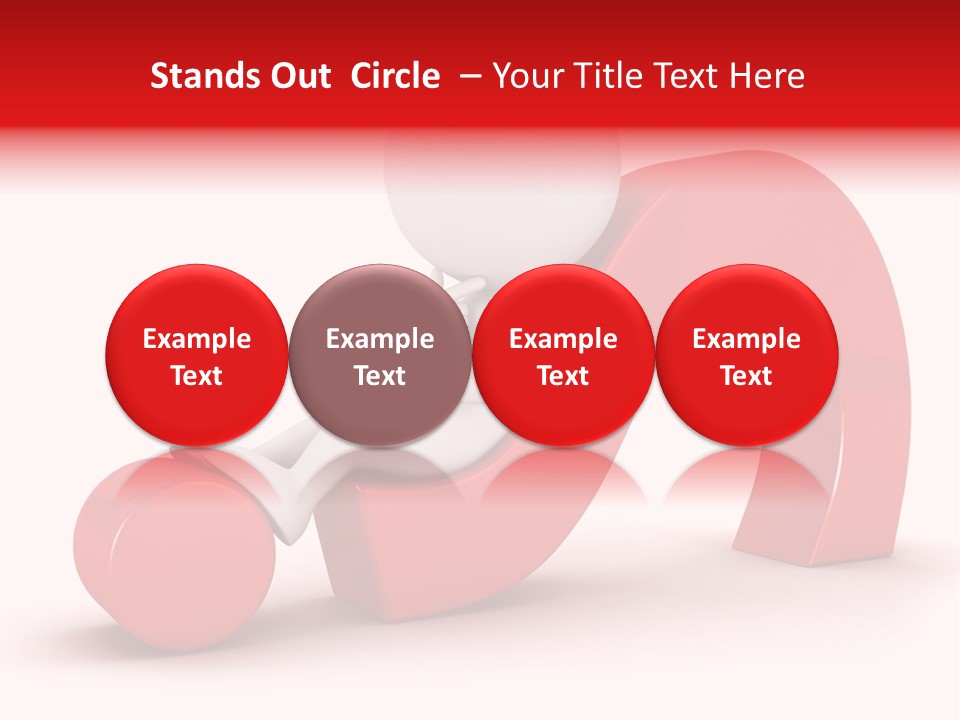 Stands Out Circle – Your Title Text Here

Example Text

Example Text

Example Text

Example Text